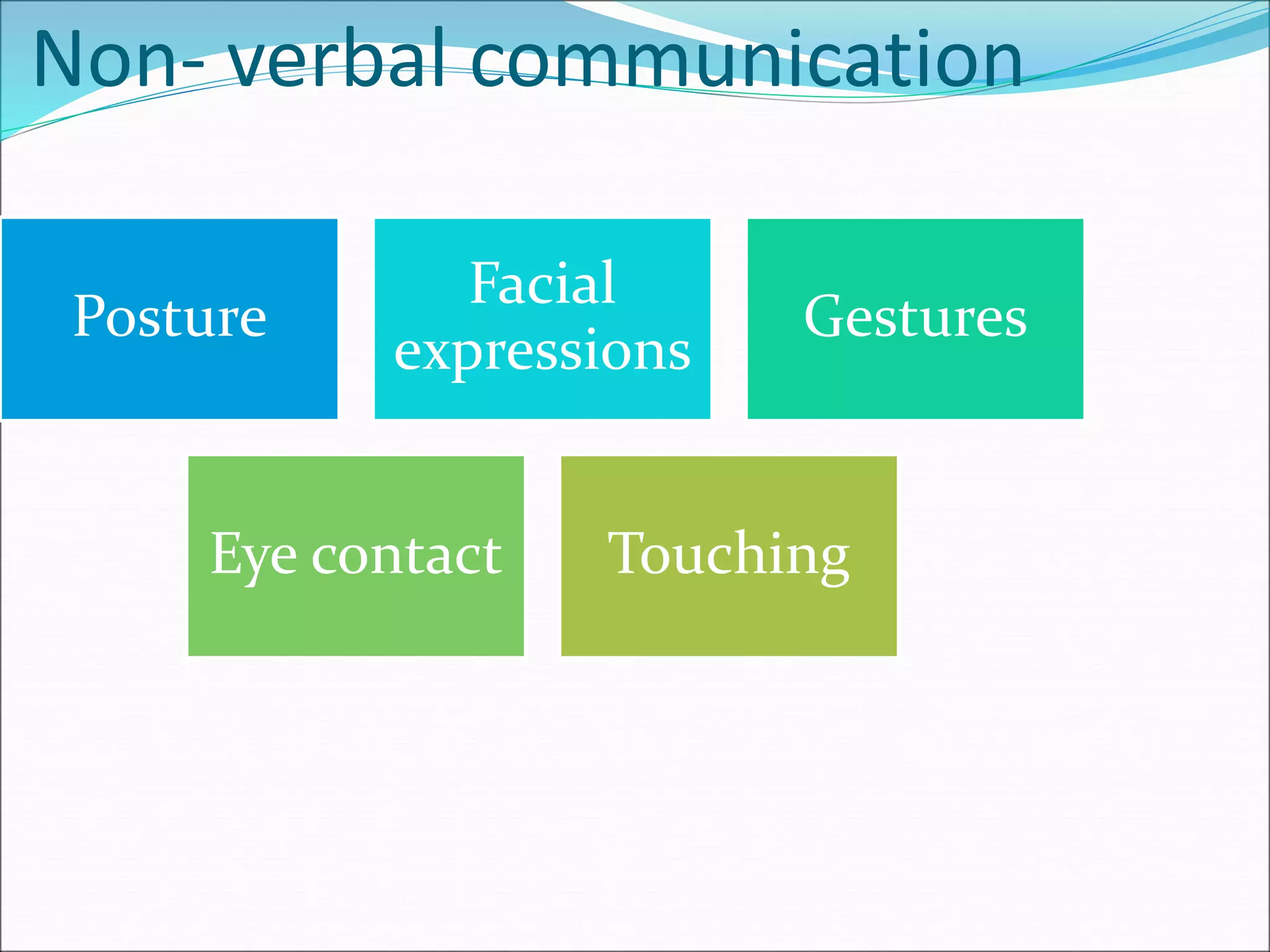 Non- verbal communication

Posture

Facial expressions

Gestures

Eye contact

Touching